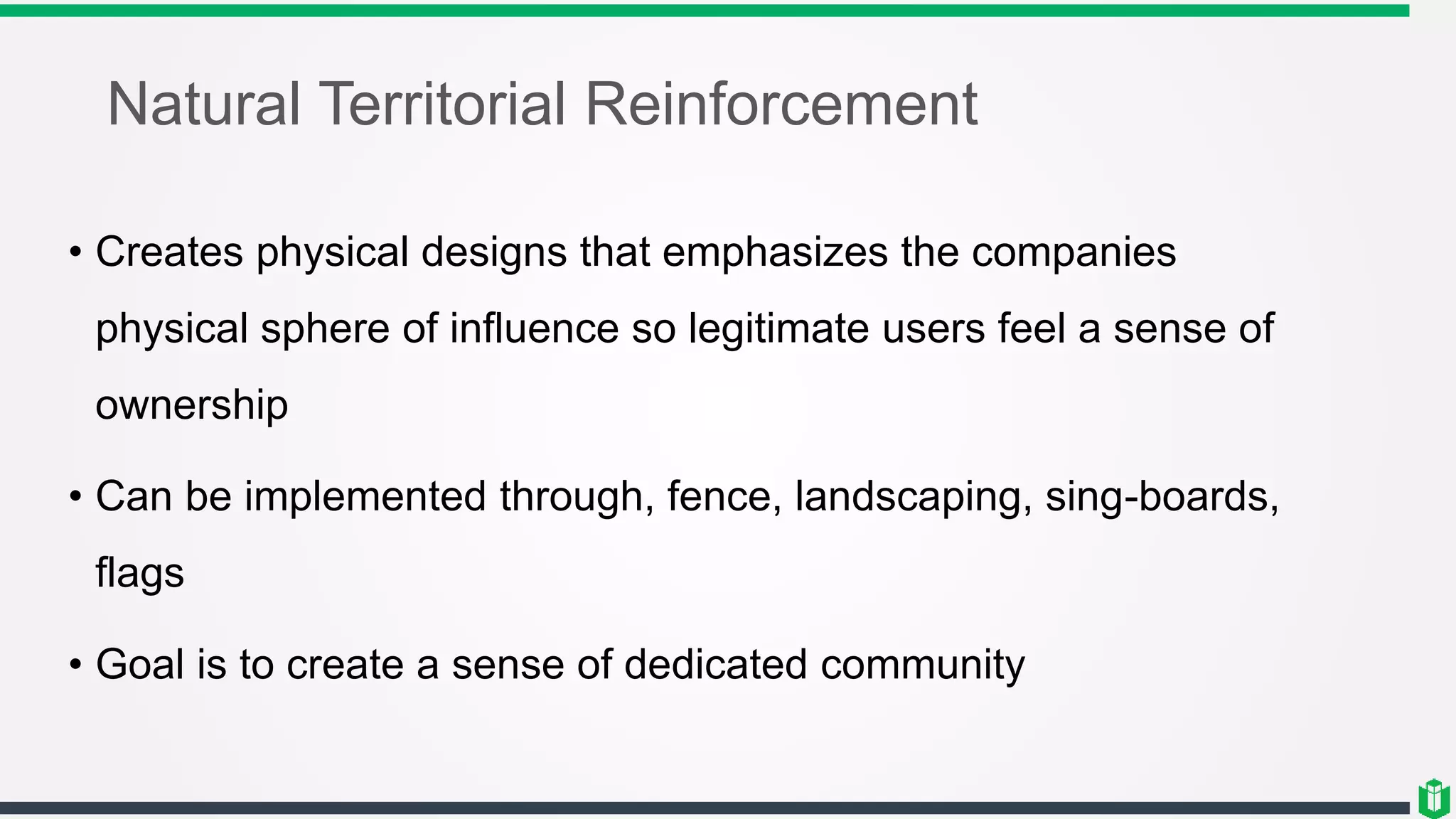 Natural Territorial Reinforcement

• Creates physical designs that emphasizes the companies physical sphere of influence so legitimate users feel a sense of ownership

• Can be implemented through, fence, landscaping, sing-boards, flags

• Goal is to create a sense of dedicated community